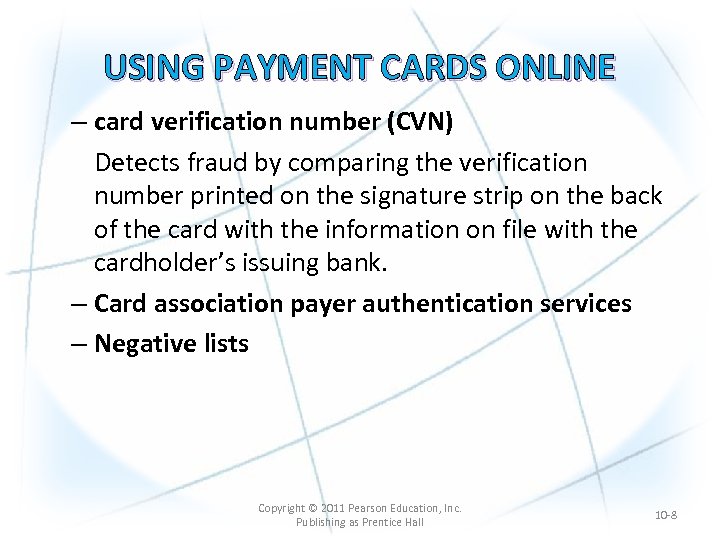 USING PAYMENT CARDS ONLINE

– card verification number (CVN)

Detects fraud by comparing the verification number printed on the signature strip on the back of the card with the information on file with the cardholder's issuing bank.

– Card association payer authentication services

– Negative lists

Copyright © 2011 Pearson Education, Inc. Publishing as Prentice Hall

10-8